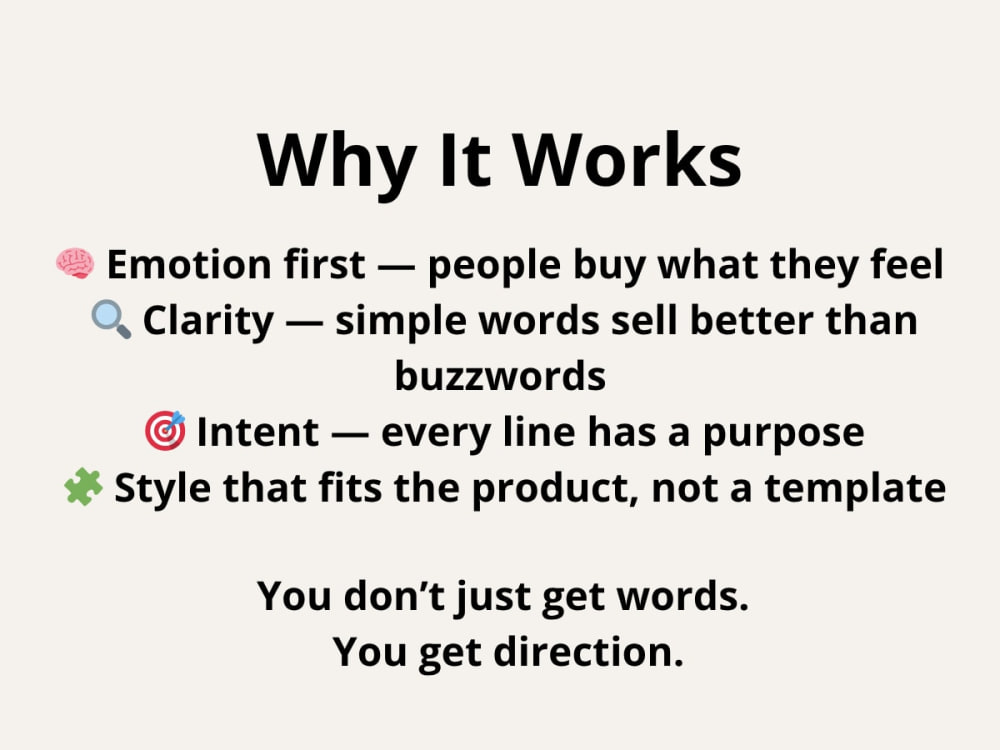 Why It Works

🧠 Emotion first — people buy what they feel
🔍 Clarity — simple words sell better than buzzwords
🎯 Intent — every line has a purpose
🧩 Style that fits the product, not a template

You don't just get words.
You get direction.